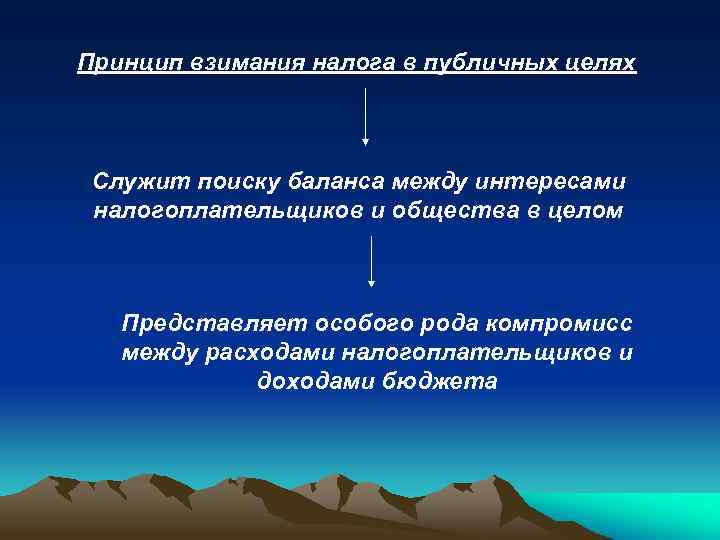 Принцип взимания налога в публичных целях

Служит поиску баланса между интересами налогоплательщиков и общества в целом

Представляет особого рода компромисс между расходами налогоплательщиков и доходами бюджета